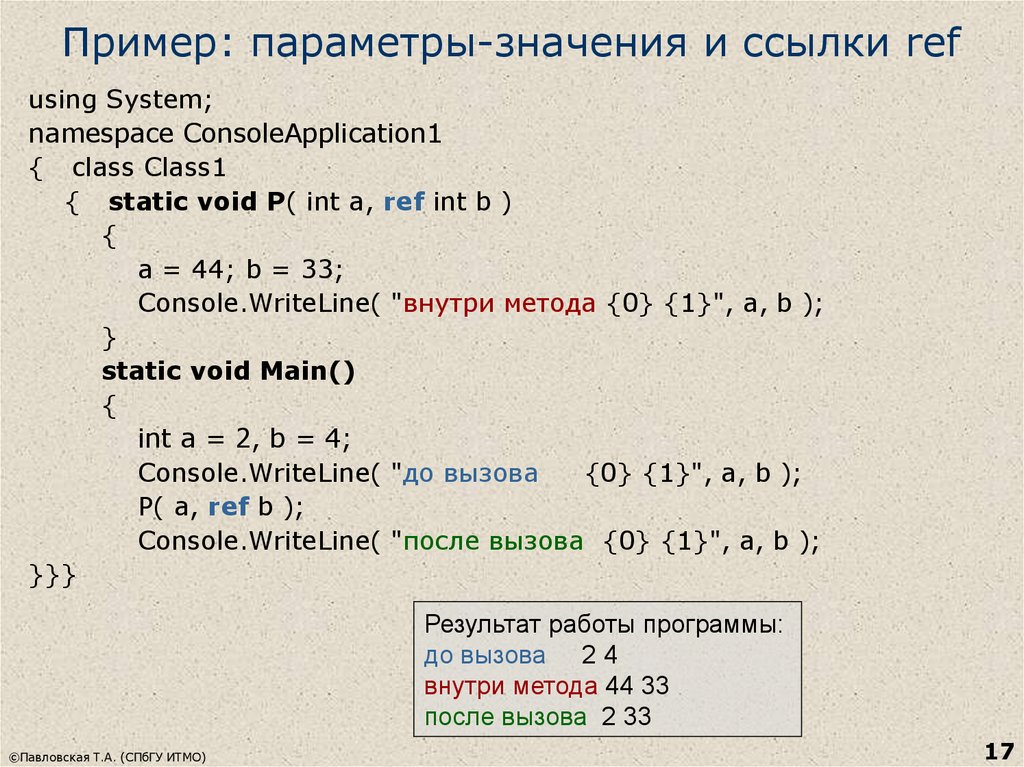 Пример: параметры-значения и ссылки ref

using System;
namespace ConsoleApplication1
{ class Class1
{ static void P( int a, ref int b )
{
a = 44; b = 33;
Console.WriteLine( "внутри метода {0} {1}", a, b );
}
static void Main()
{
int a = 2, b = 4;
Console.WriteLine( "до вызова {0} {1}", a, b );
P( a, ref b );
Console.WriteLine( "после вызова {0} {1}", a, b );
}}}

Результат работы программы:
до вызова 2 4
внутри метода 44 33
после вызова 2 33

©Павловская Т.А. (СПбГУ ИТМО)

17